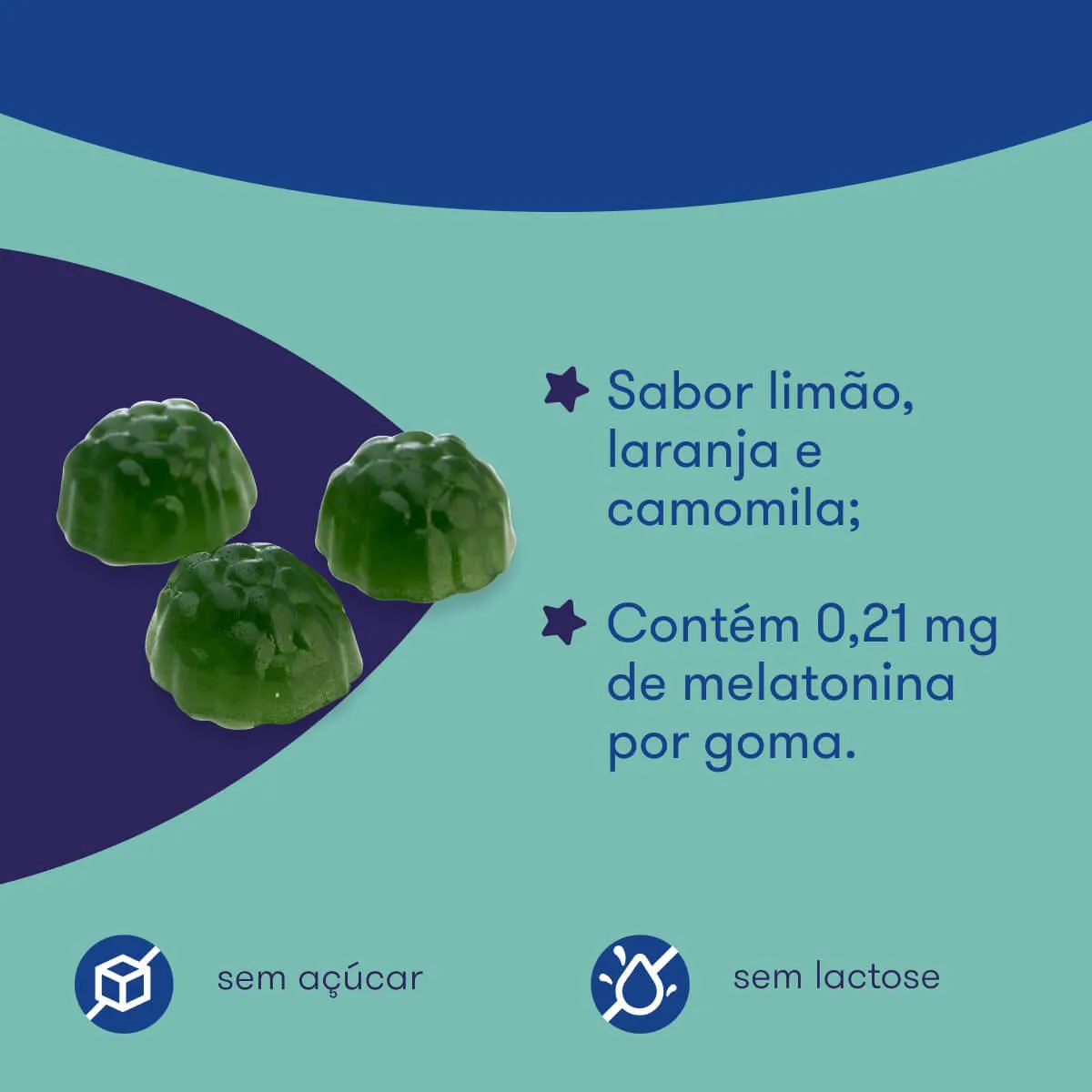 Sabor limão, laranja e camomila;

Contém 0,21 mg de melatonina por goma.

sem açúcar

sem lactose